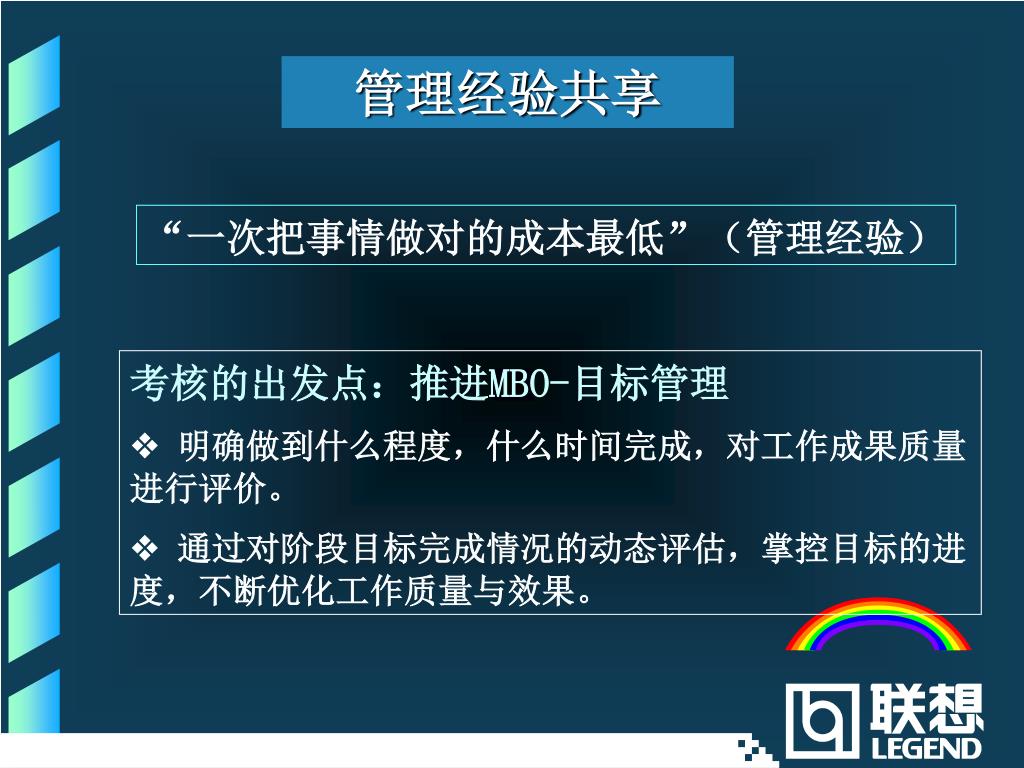 管理经验共享

“一次把事情做对的成本最低”（管理经验）

考核的出发点：推进MBO-目标管理

❖ 明确做到什么程度，什么时间完成，对工作成果质量进行评价。

❖ 通过对阶段目标完成情况的动态评估，掌控目标的进度，不断优化工作质量与效果。

联想
LEGEND